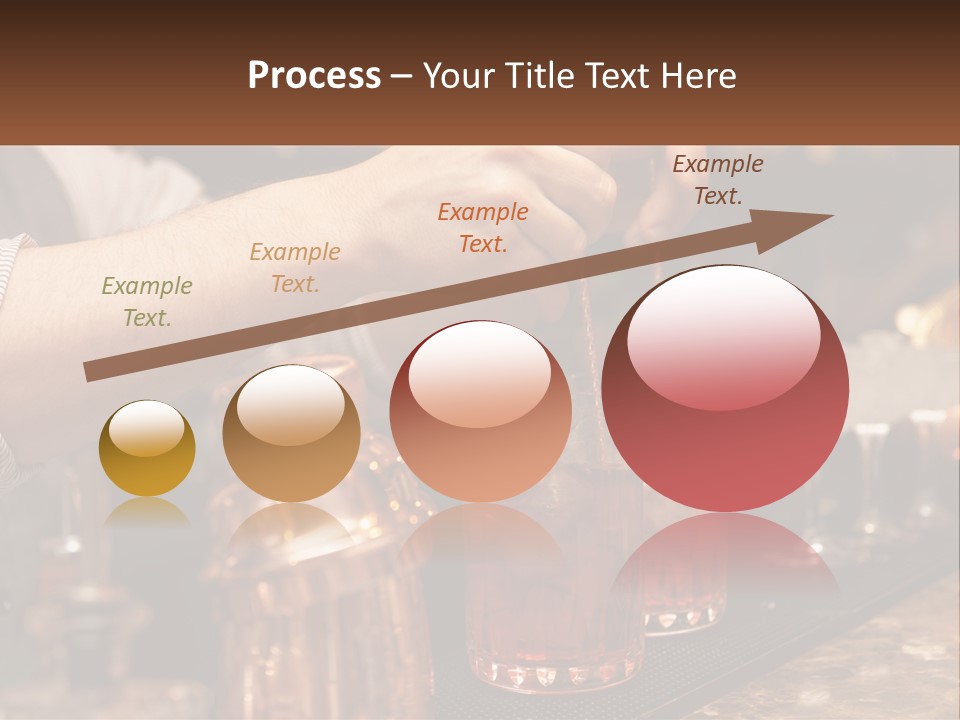 Process – Your Title Text Here

Example Text.

Example Text.

Example Text.

Example Text.